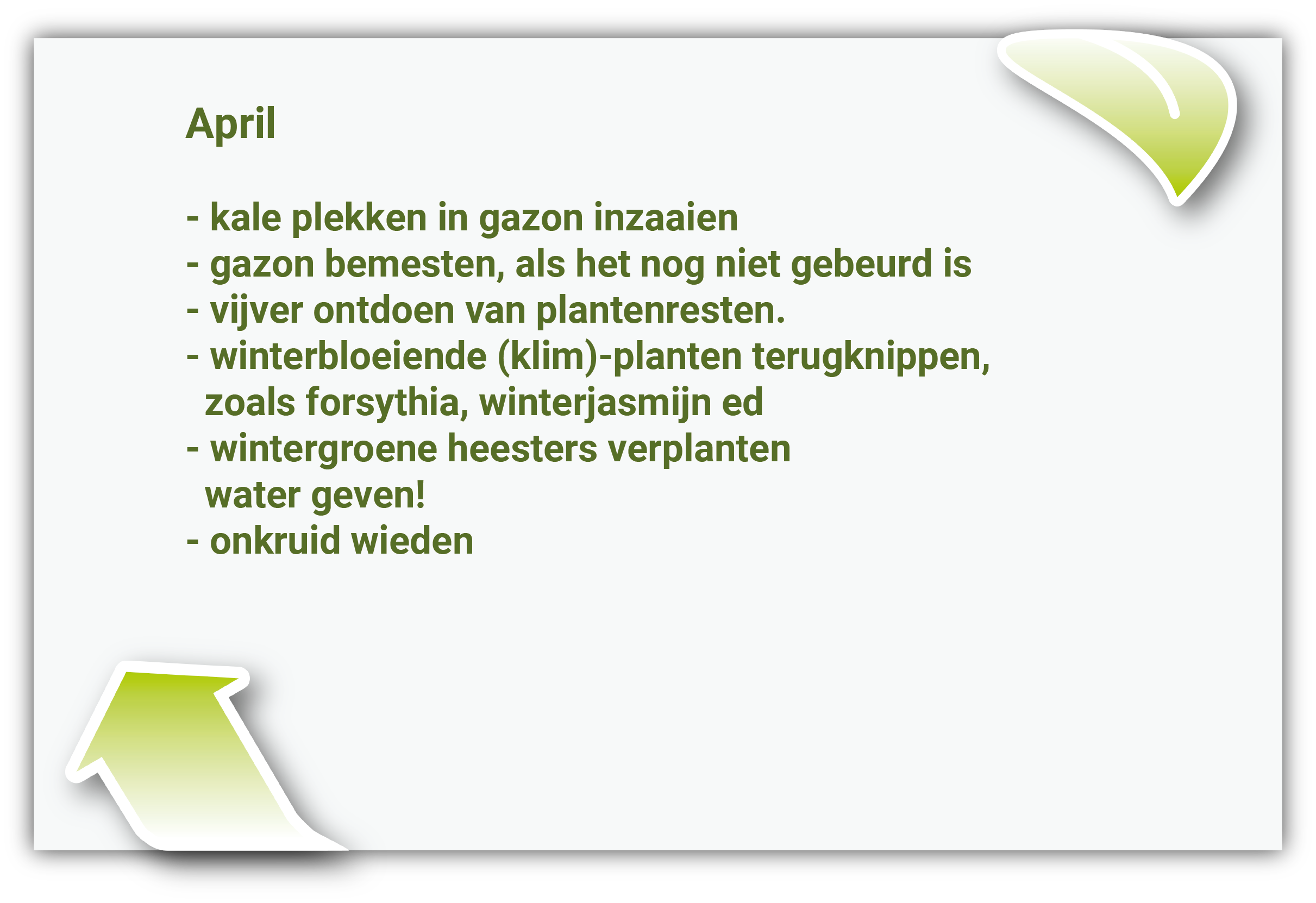 April

- kale plekken in gazon inzaaien
- gazon bemesten, als het nog niet gebeurd is
- vijver ontdoen van plantenresten.
- winterbloeiende (klim)-planten terugknippen, zoals forsythia, winterjasmijn ed
- wintergroene heesters verplanten water geven!
- onkruid wieden